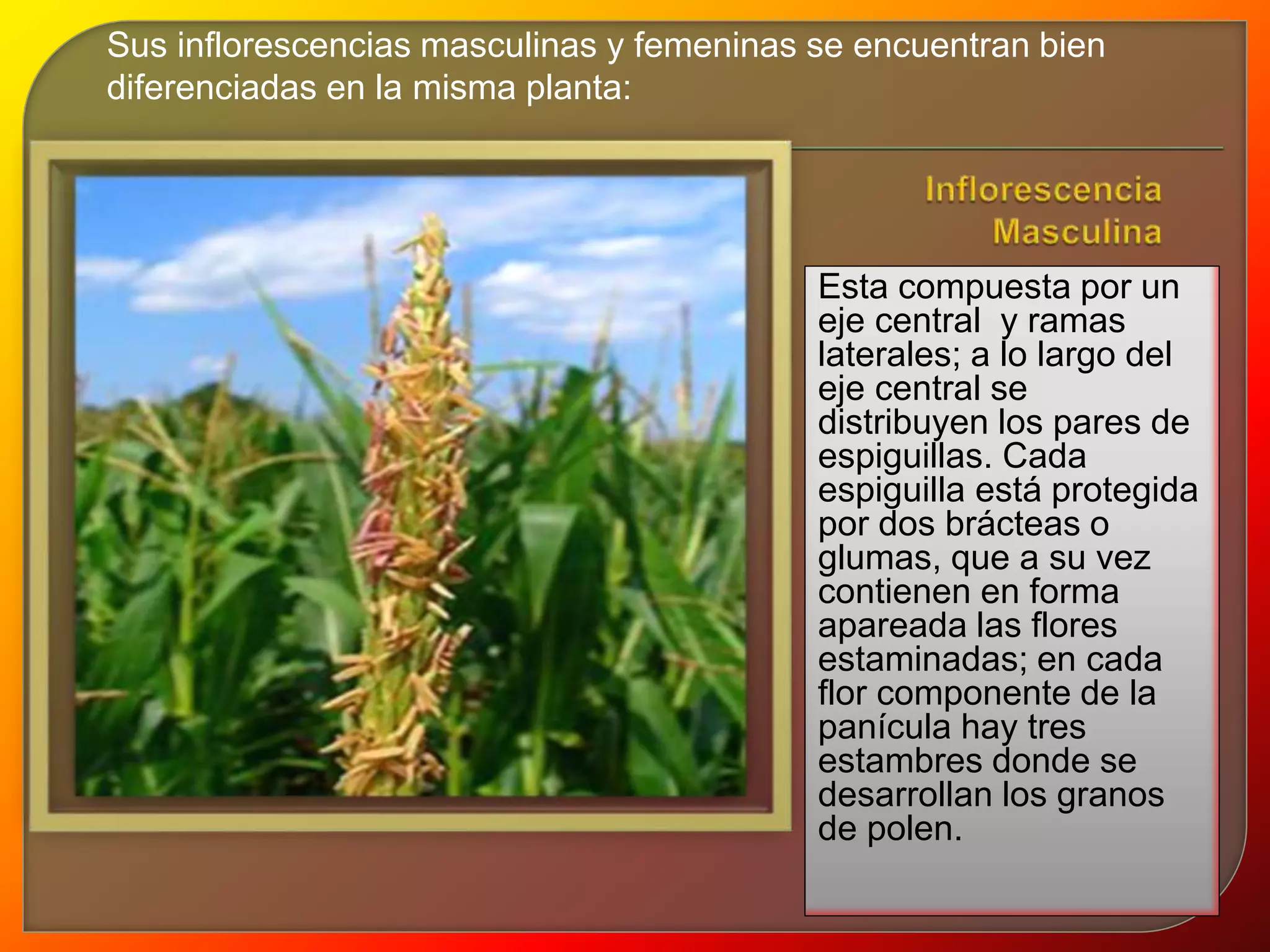 Sus inflorescencias masculinas y femeninas se encuentran bien diferenciadas en la misma planta:

Inflorescencia Masculina

Esta compuesta por un eje central y ramas laterales; a lo largo del eje central se distribuyen los pares de espiguillas. Cada espiguilla está protegida por dos brácteas o glumas, que a su vez contienen en forma apareada las flores estaminadas; en cada flor componente de la panícula hay tres estambres donde se desarrollan los granos de polen.